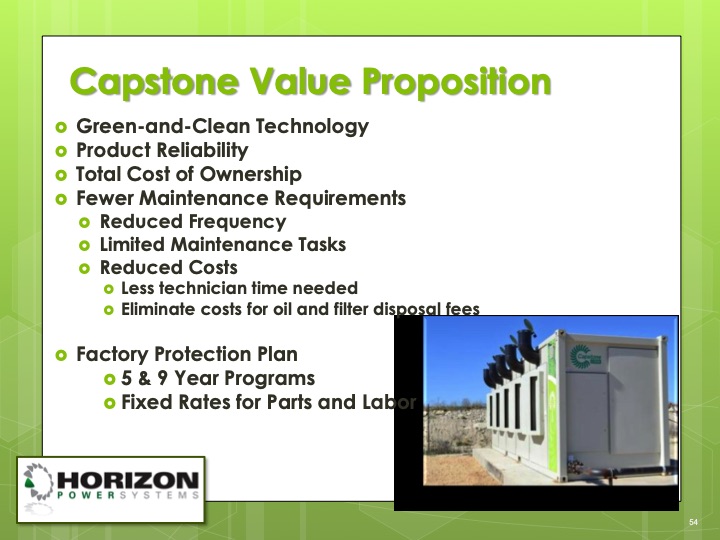 Capstone Value Proposition

Green-and-Clean Technology
Product Reliability
Total Cost of Ownership
Fewer Maintenance Requirements
Reduced Frequency
Limited Maintenance Tasks
Reduced Costs
Less technician time needed
Eliminate costs for oil and filter disposal fees

Factory Protection Plan
5 & 9 Year Programs
Fixed Rates for Parts and Labor

Capstone

HORIZON
POWER SYSTEMS

54